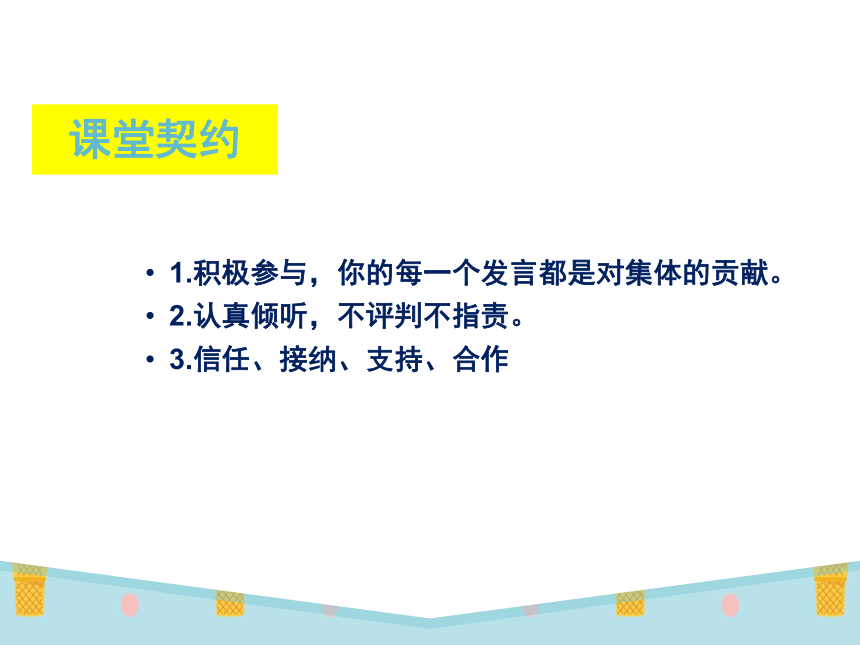 课堂契约

• 1.积极参与，你的每一个发言都是对集体的贡献。
• 2.认真倾听，不评判不指责。
• 3.信任、接纳、支持、合作